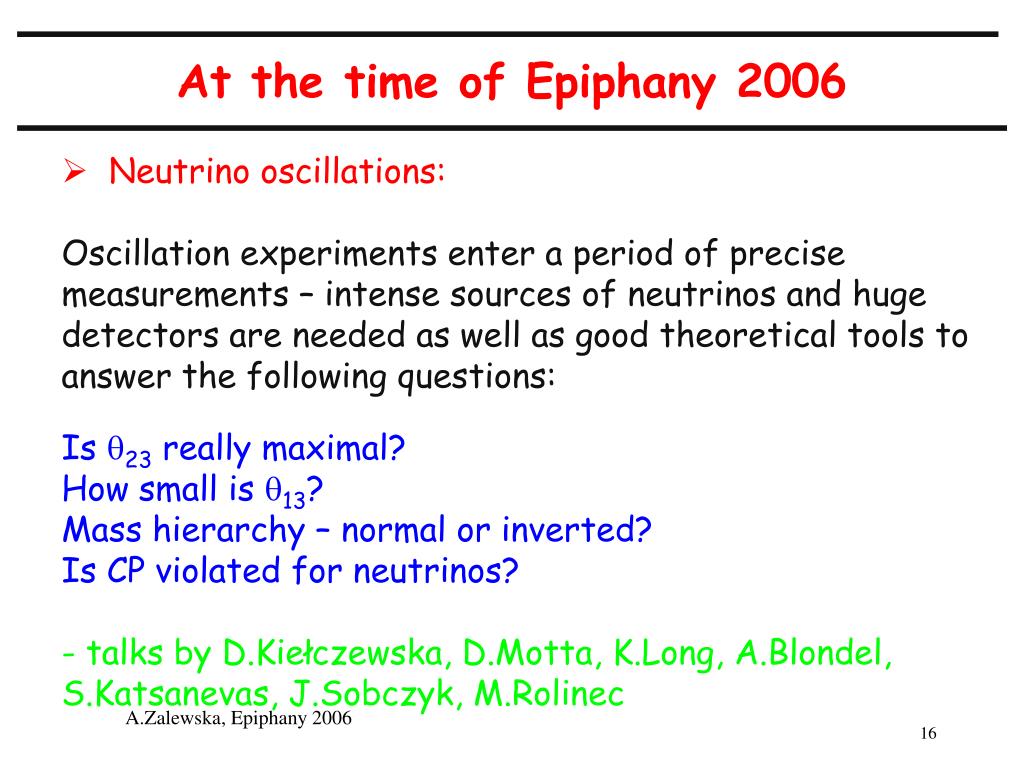 At the time of Epiphany 2006

➢ Neutrino oscillations:

Oscillation experiments enter a period of precise measurements – intense sources of neutrinos and huge detectors are needed as well as good theoretical tools to answer the following questions:

Is $\theta_{23}$ really maximal?
How small is $\theta_{13}$?
Mass hierarchy – normal or inverted?
Is CP violated for neutrinos?

- talks by D.Kiełczewska, D.Motta, K.Long, A.Blondel, S.Katsanevas, J.Sobczyk, M.Rolinec

A.Zalewska, Epiphany 2006

16